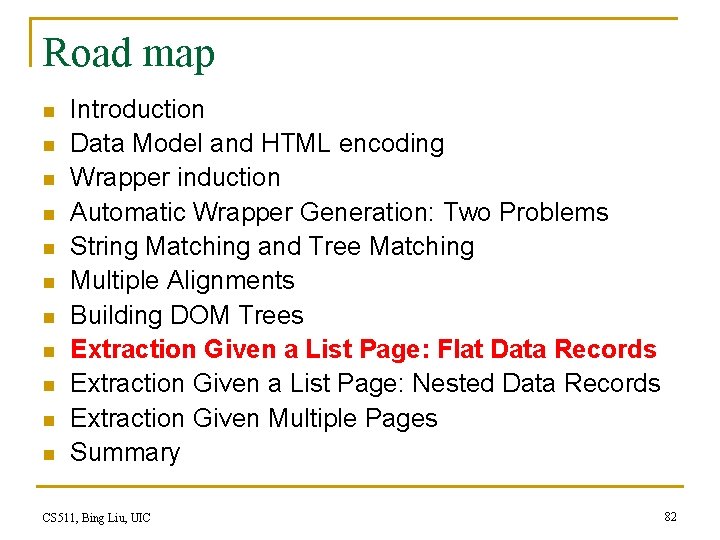 Road map

- Introduction
- Data Model and HTML encoding
- Wrapper induction
- Automatic Wrapper Generation: Two Problems
- String Matching and Tree Matching
- Multiple Alignments
- Building DOM Trees
- Extraction Given a List Page: Flat Data Records
- Extraction Given a List Page: Nested Data Records
- Extraction Given Multiple Pages
- Summary

CS511, Bing Liu, UIC

82